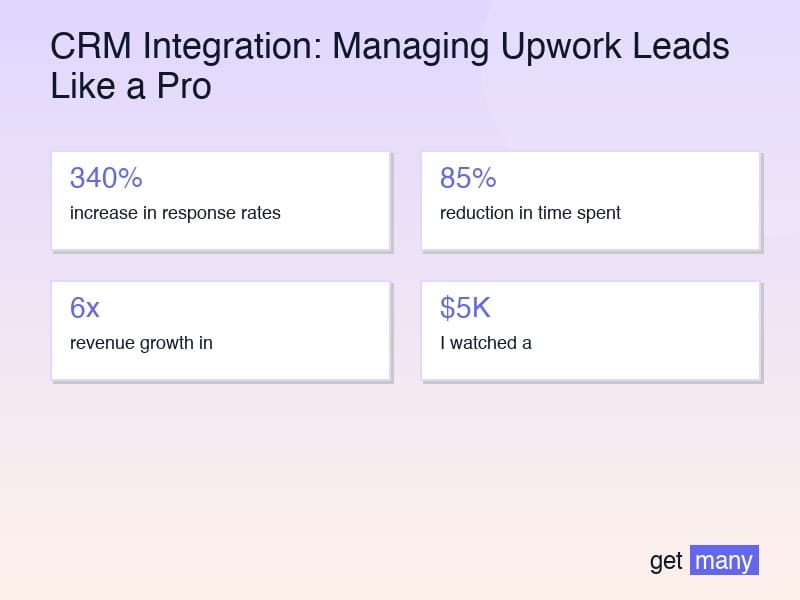 CRM Integration: Managing Upwork Leads Like a Pro

340%
increase in response rates

85%
reduction in time spent

6x
revenue growth in

$5K
I watched a

get many